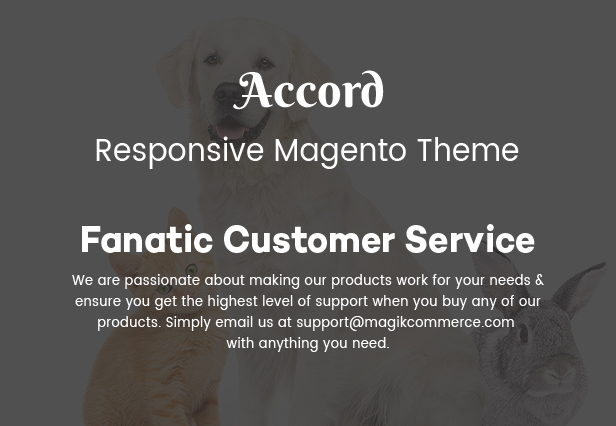 Accord

Responsive Magento Theme

Fanatic Customer Service

We are passionate about making our products work for your needs & ensure you get the highest level of support when you buy any of our products. Simply email us at support@magikcommerce.com with anything you need.